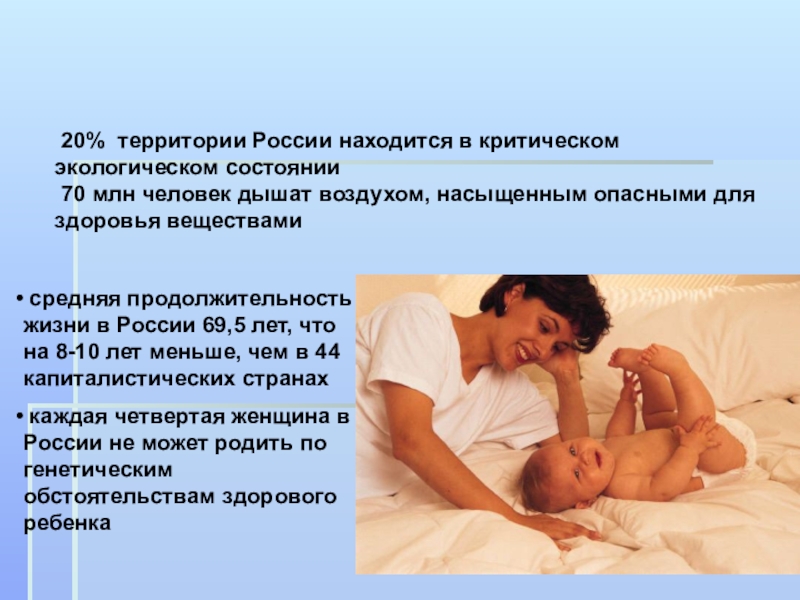 20% территории России находится в критическом экологическом состоянии
70 млн человек дышат воздухом, насыщенным опасными для здоровья веществами

• средняя продолжительность жизни в России 69,5 лет, что на 8-10 лет меньше, чем в 44 капиталистических странах

• каждая четвертая женщина в России не может родить по генетическим обстоятельствам здорового ребенка